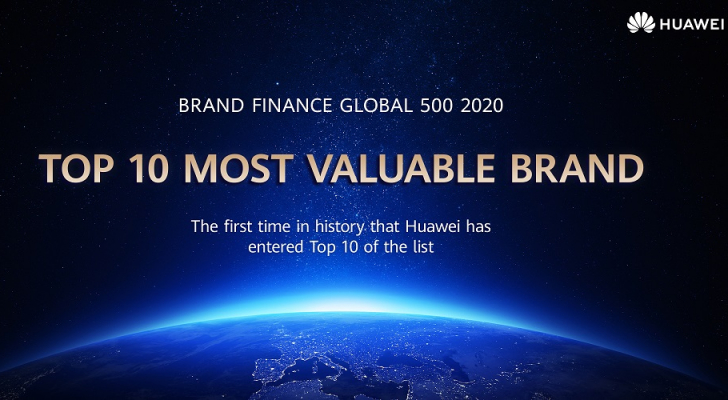 HUAWEI

BRAND FINANCE GLOBAL 500 2020

TOP 10 MOST VALUABLE BRAND

The first time in history that Huawei has entered Top 10 of the list